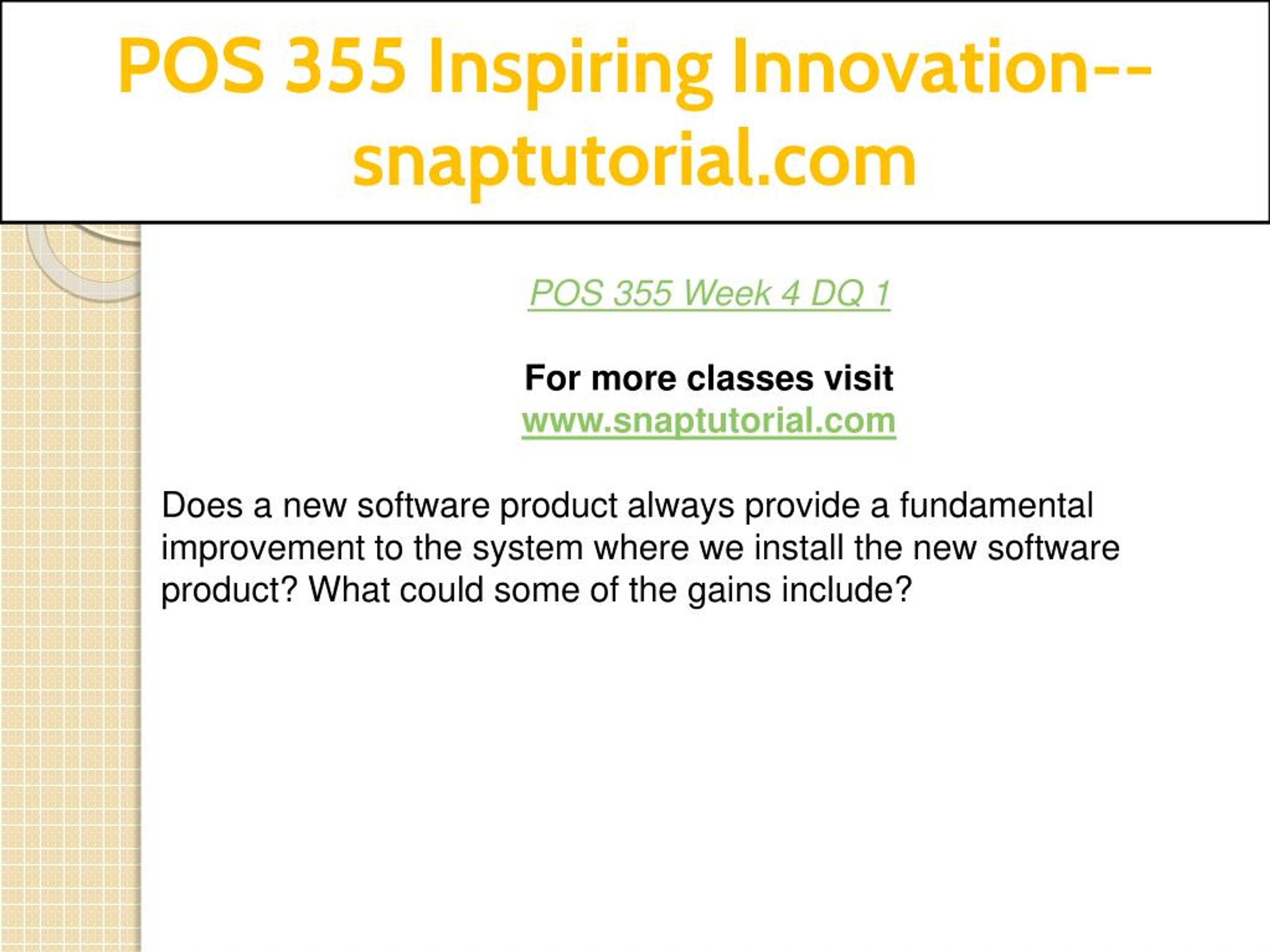 POS 355 Inspiring Innovation--snaptutorial.com

POS 355 Week 4 DQ 1

For more classes visit
www.snaptutorial.com

Does a new software product always provide a fundamental improvement to the system where we install the new software product? What could some of the gains include?